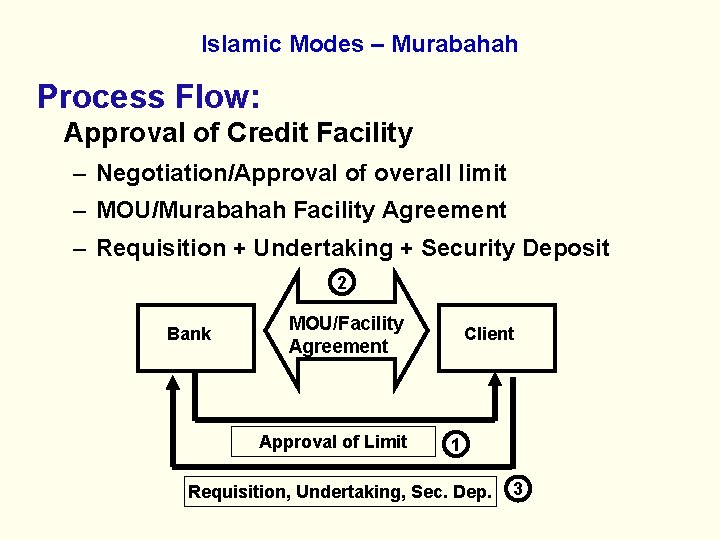 Islamic Modes – Murabahah

Process Flow:

Approval of Credit Facility

– Negotiation/Approval of overall limit

– MOU/Murabahah Facility Agreement

– Requisition + Undertaking + Security Deposit

2

Bank

MOU/Facility Agreement

Client

Approval of Limit

1

Requisition, Undertaking, Sec. Dep.

3